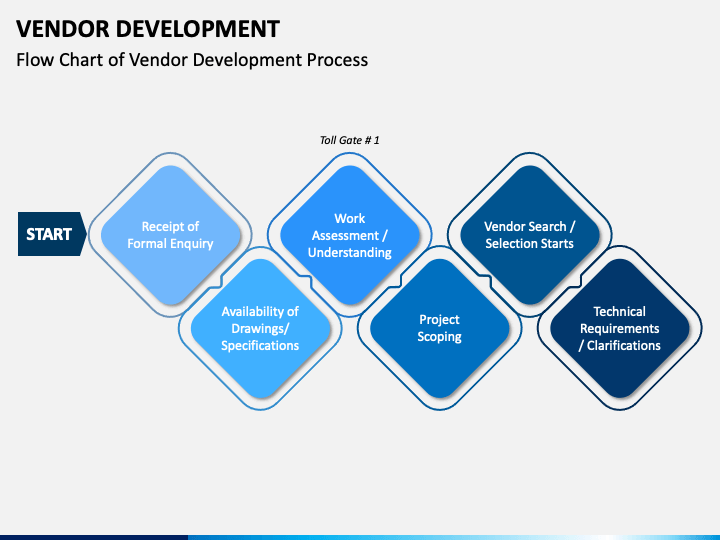 VENDOR DEVELOPMENT

Flow Chart of Vendor Development Process

Toll Gate # 1

START

Receipt of Formal Enquiry

Availability of Drawings/ Specifications

Work Assessment / Understanding

Project Scoping

Vendor Search / Selection Starts

Technical Requirements / Clarifications